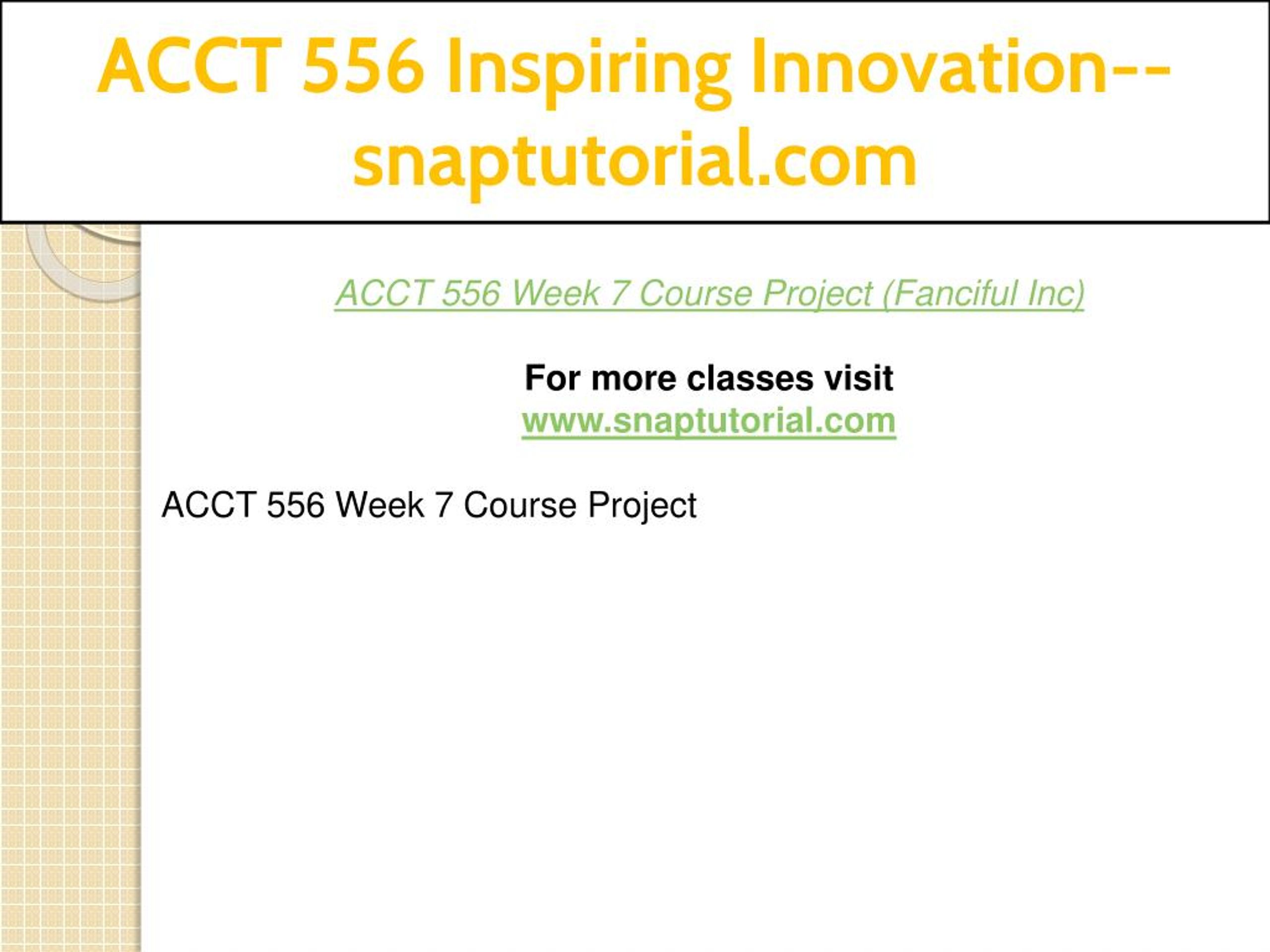 ACCT 556 Inspiring Innovation--snaptutorial.com

ACCT 556 Week 7 Course Project (Fanciful Inc)

For more classes visit
www.snaptutorial.com

ACCT 556 Week 7 Course Project